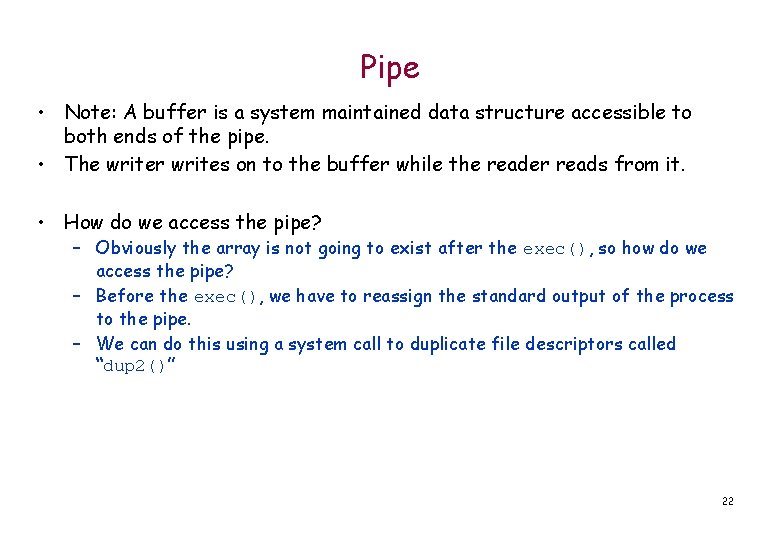 Pipe

• Note: A buffer is a system maintained data structure accessible to both ends of the pipe.
• The writer writes on to the buffer while the reader reads from it.

• How do we access the pipe?
– Obviously the array is not going to exist after the exec(), so how do we access the pipe?
– Before the exec(), we have to reassign the standard output of the process to the pipe.
– We can do this using a system call to duplicate file descriptors called "dup2()"

22